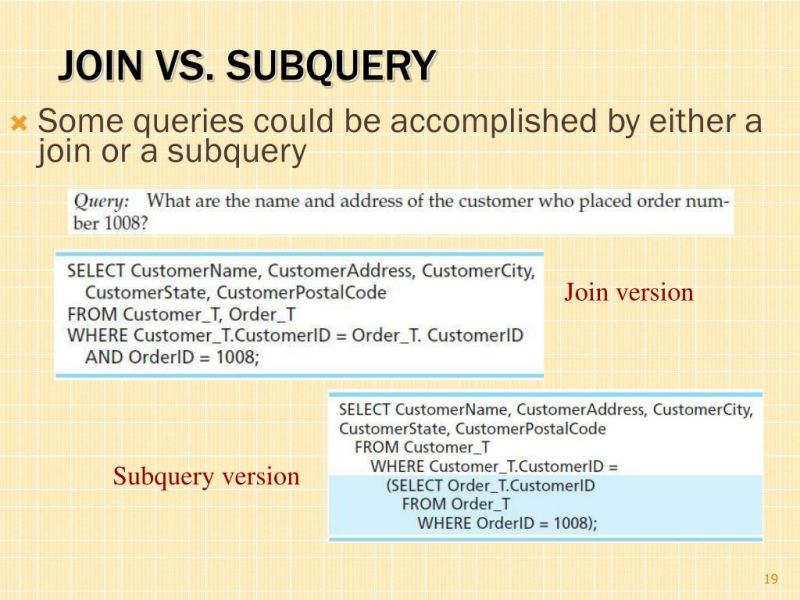 JOIN VS. SUBQUERY

Some queries could be accomplished by either a join or a subquery

Query: What are the name and address of the customer who placed order number 1008?

SELECT CustomerName, CustomerAddress, CustomerCity,
CustomerState, CustomerPostalCode
FROM Customer_T, Order_T
WHERE Customer_T.CustomerID = Order_T. CustomerID
AND OrderID = 1008;

Join version

SELECT CustomerName, CustomerAddress, CustomerCity,
CustomerState, CustomerPostalCode
FROM Customer_T
WHERE Customer_T.CustomerID =
(SELECT Order_T.CustomerID
FROM Order_T
WHERE OrderID = 1008);

Subquery version

19